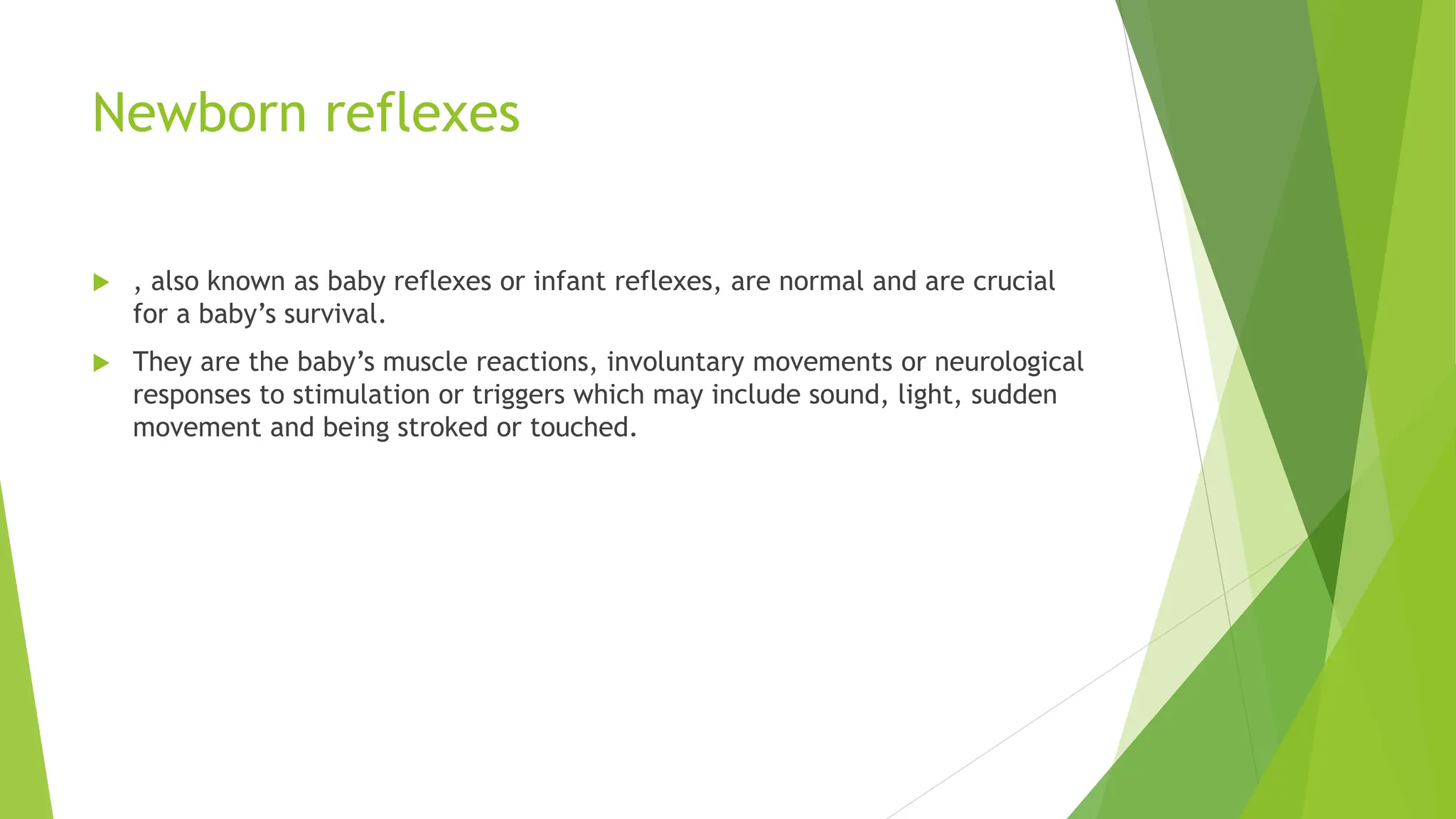 Newborn reflexes

, also known as baby reflexes or infant reflexes, are normal and are crucial for a baby’s survival.

They are the baby’s muscle reactions, involuntary movements or neurological responses to stimulation or triggers which may include sound, light, sudden movement and being stroked or touched.